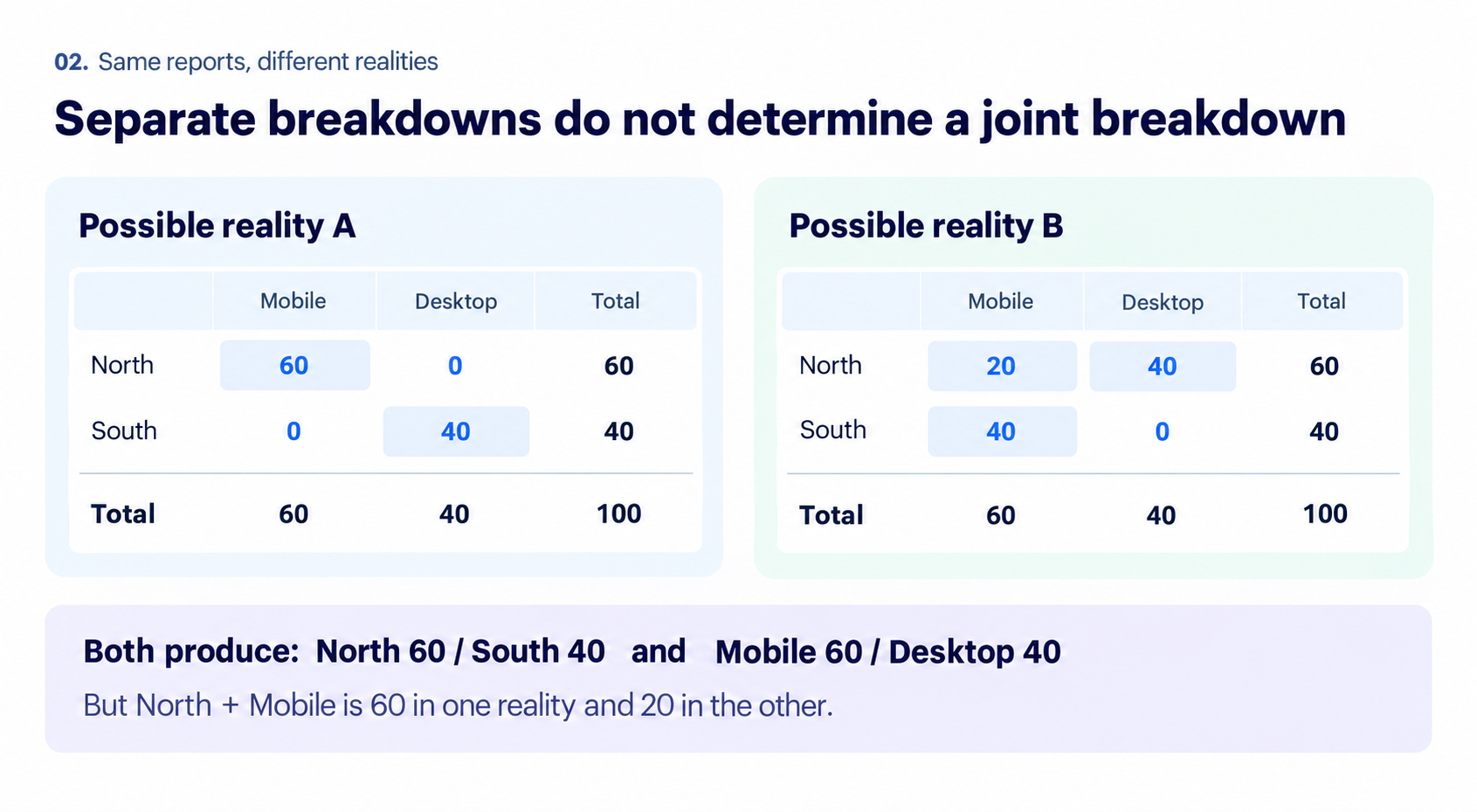 02. Same reports, different realities

Separate breakdowns do not determine a joint breakdown

Possible reality A

|  | Mobile | Desktop | Total |
|---|---|---|---|
| North | 60 | 0 | 60 |
| South | 0 | 40 | 40 |
| Total | 60 | 40 | 100 |

Possible reality B

|  | Mobile | Desktop | Total |
|---|---|---|---|
| North | 20 | 40 | 60 |
| South | 40 | 0 | 40 |
| Total | 60 | 40 | 100 |

Both produce: North 60 / South 40 and Mobile 60 / Desktop 40

But North + Mobile is 60 in one reality and 20 in the other.